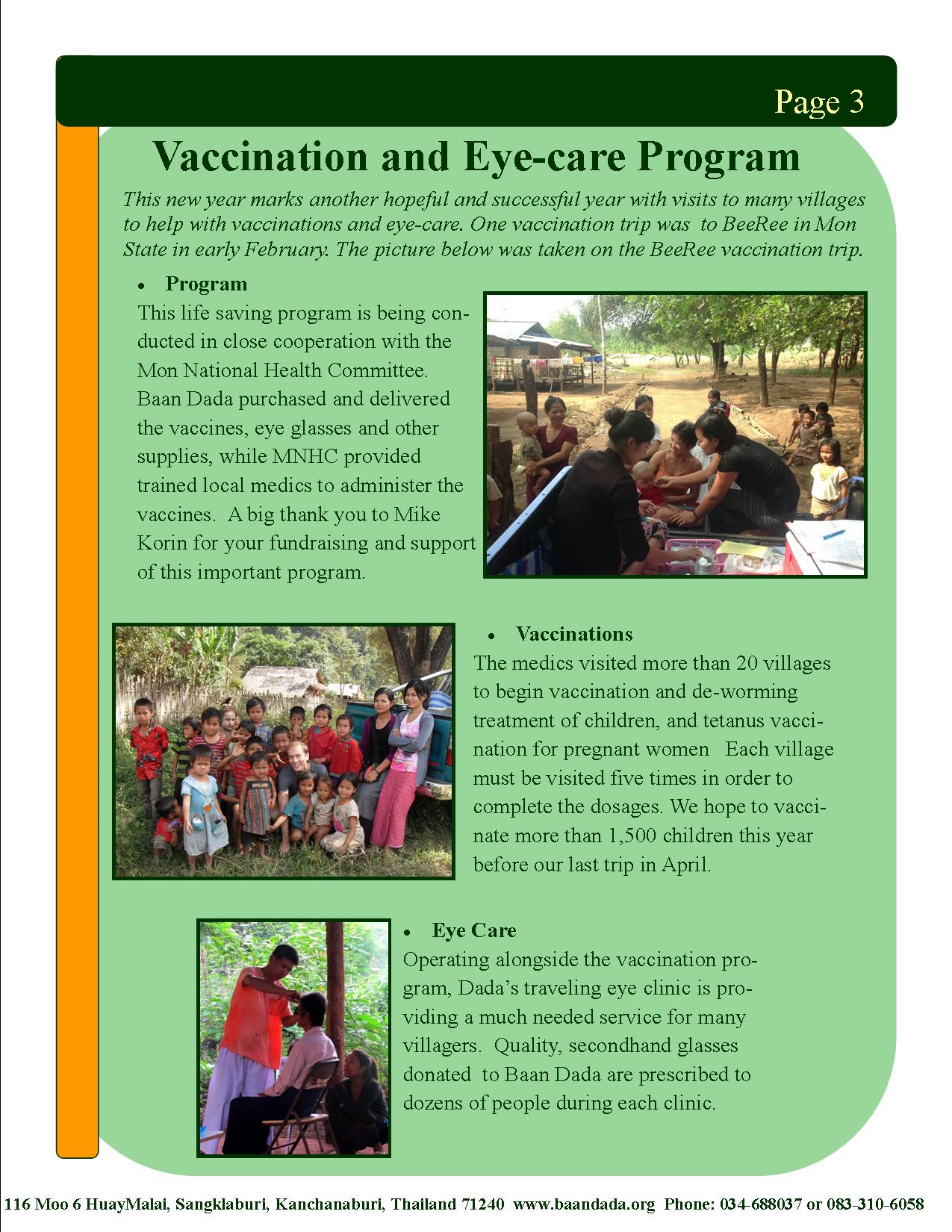 Page 3

Vaccination and Eye-care Program

This new year marks another hopeful and successful year with visits to many villages to help with vaccinations and eye-care. One vaccination trip was to BeeRee in Mon State in early February. The picture below was taken on the BeeRee vaccination trip.

• Program

This life saving program is being conducted in close cooperation with the Mon National Health Committee. Baan Dada purchased and delivered the vaccines, eye glasses and other supplies, while MNHC provided trained local medics to administer the vaccines. A big thank you to Mike Korin for your fundraising and support of this important program.

• Vaccinations

The medics visited more than 20 villages to begin vaccination and de-worming treatment of children, and tetanus vaccination for pregnant women Each village must be visited five times in order to complete the dosages. We hope to vaccinate more than 1,500 children this year before our last trip in April.

• Eye Care

Operating alongside the vaccination program, Dada's traveling eye clinic is providing a much needed service for many villagers. Quality, secondhand glasses donated to Baan Dada are prescribed to dozens of people during each clinic.

116 Moo 6 HuayMalai, Sangklaburi, Kanchanaburi, Thailand 71240 www.baandada.org Phone: 034-688037 or 083-310-6058